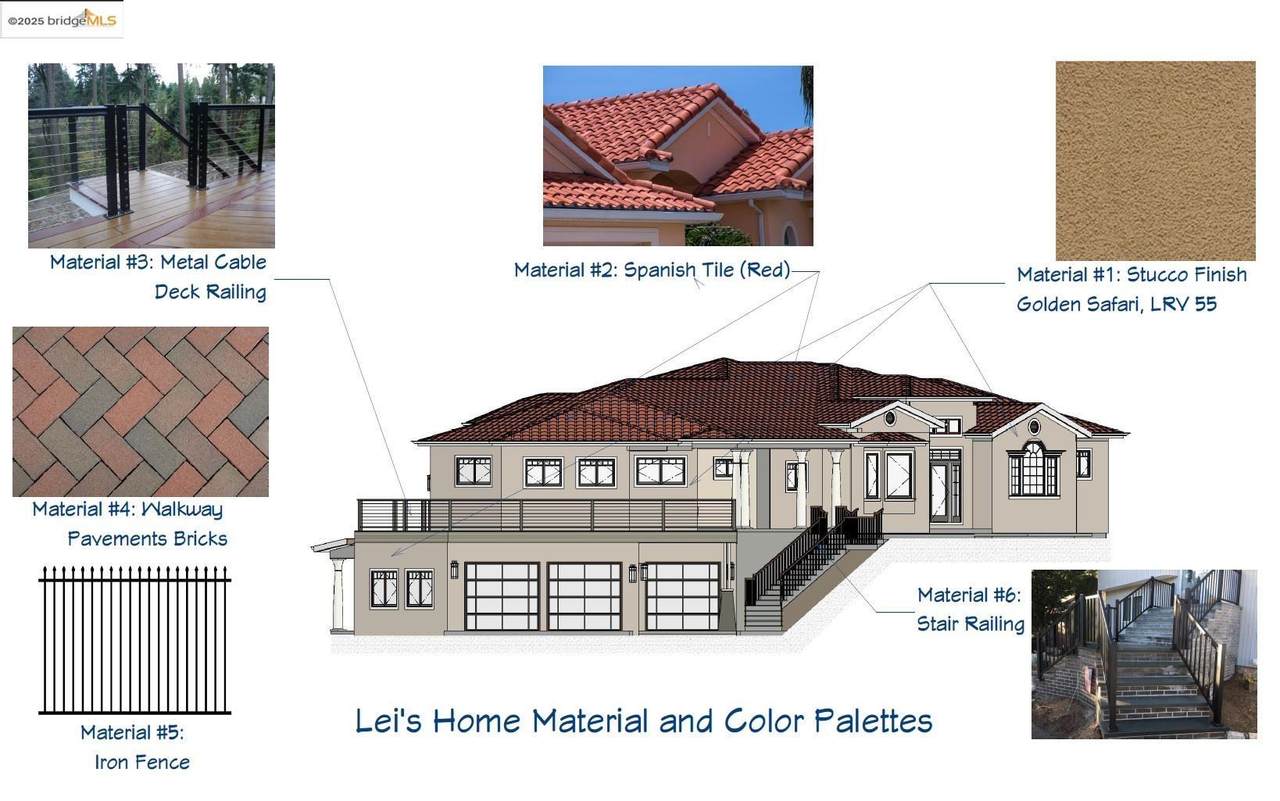 ©2025 bridgeMLS

Material #3: Metal Cable Deck Railing

Material #2: Spanish Tile (Red)

Material #1: Stucco Finish Golden Safari, LRV 55

Material #4: Walkway Pavements Bricks

Material #6: Stair Railing

Material #5: Iron Fence

Lei's Home Material and Color Palettes